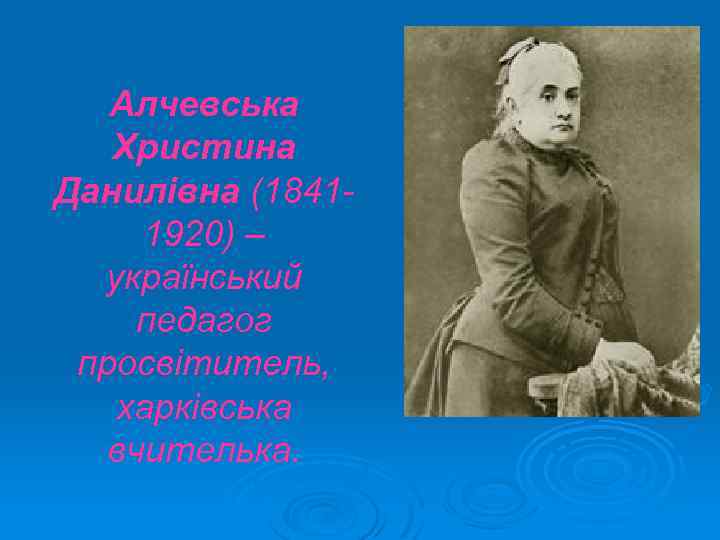 Алчевська Христина Данилівна (1841-1920) – український педагог просвітитель, харківська вчителька.